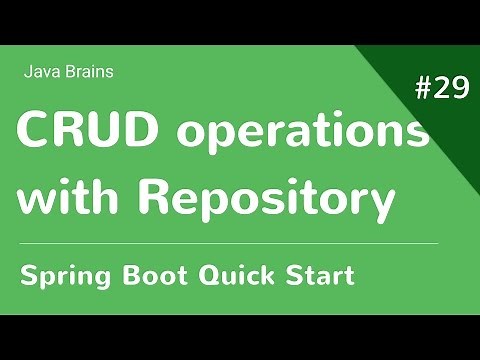 Java Brains

#29

CRUD operations with Repository

Spring Boot Quick Start